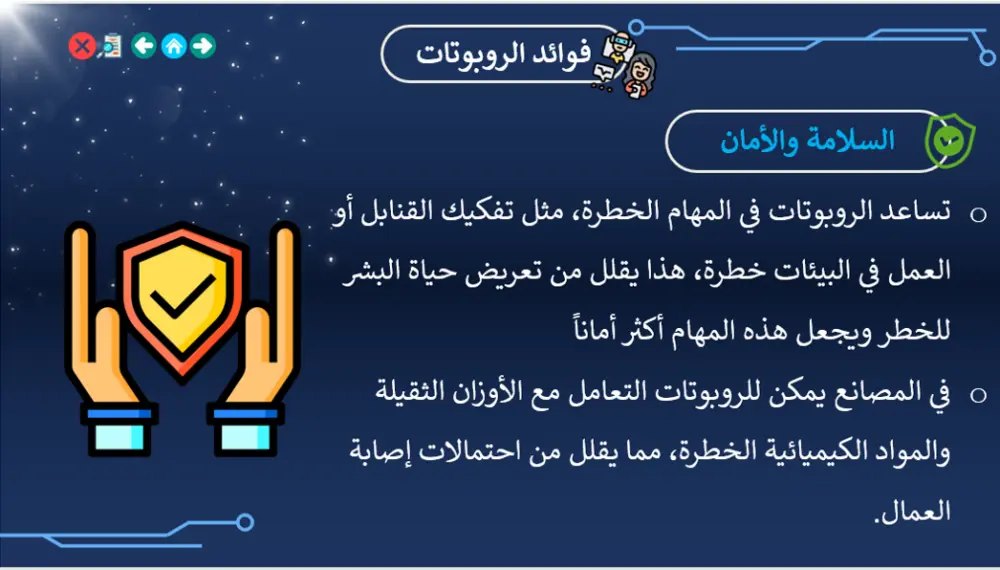 فوائد الروبوتات

السلامة والأمان

○ تساعد الروبوتات في المهام الخطرة، مثل تفكيك القنابل أو العمل في البيئات خطرة، هذا يقلل من تعريض حياة البشر للخطر ويجعل هذه المهام أكثر أماناً

○ في المصانع يمكن للروبوتات التعامل مع الأوزان الثقيلة والمواد الكيميائية الخطرة، مما يقلل من احتمالات إصابة العمال.